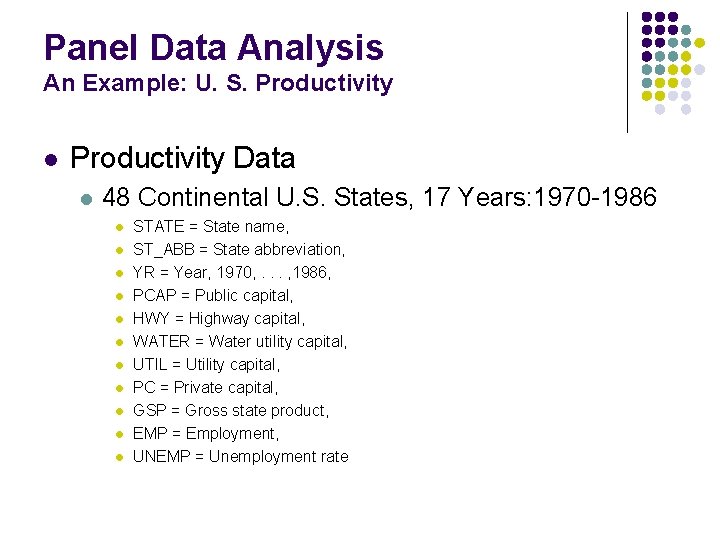 Panel Data Analysis
An Example: U. S. Productivity

- Productivity Data
  - 48 Continental U.S. States, 17 Years:1970-1986
    - STATE = State name,
    - ST_ABB = State abbreviation,
    - YR = Year, 1970, . . . ,1986,
    - PCAP = Public capital,
    - HWY = Highway capital,
    - WATER = Water utility capital,
    - UTIL = Utility capital,
    - PC = Private capital,
    - GSP = Gross state product,
    - EMP = Employment,
    - UNEMP = Unemployment rate